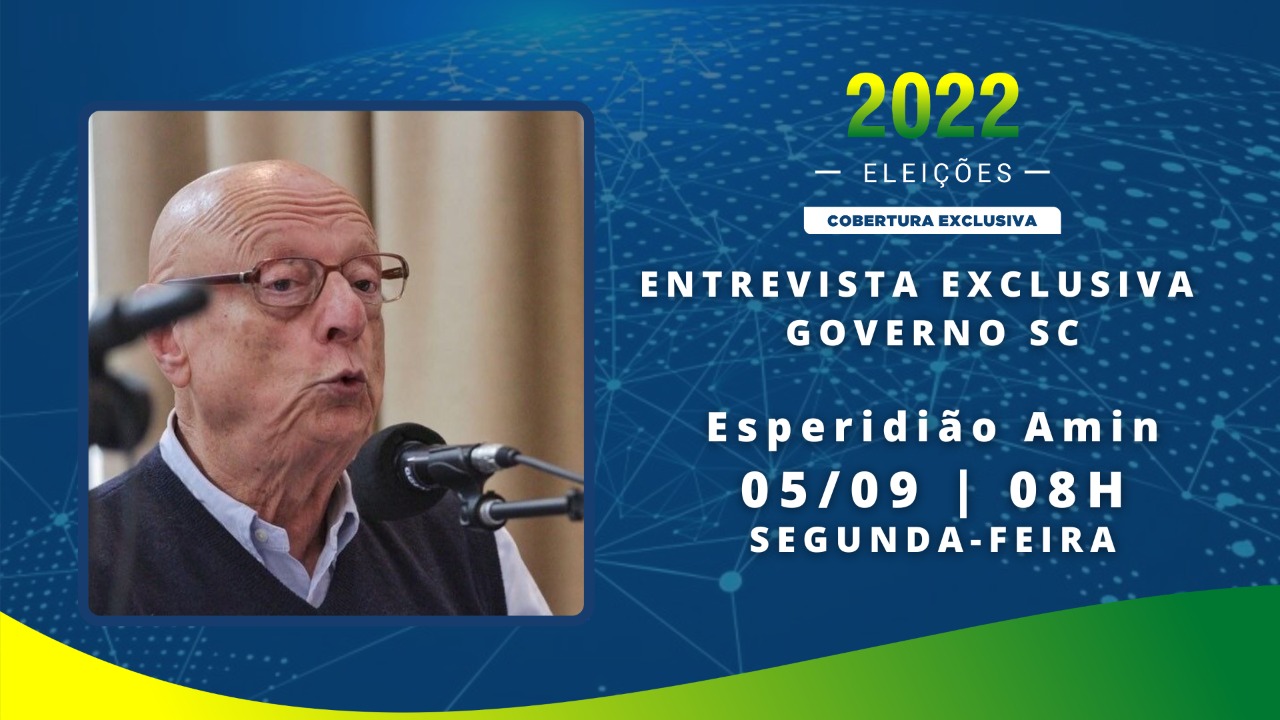 2022

— ELEIÇÕES —

COBERTURA EXCLUSIVA

ENTREVISTA EXCLUSIVA
GOVERNO SC

Esperidião Amin
05/09 | 08H
SEGUNDA-FEIRA